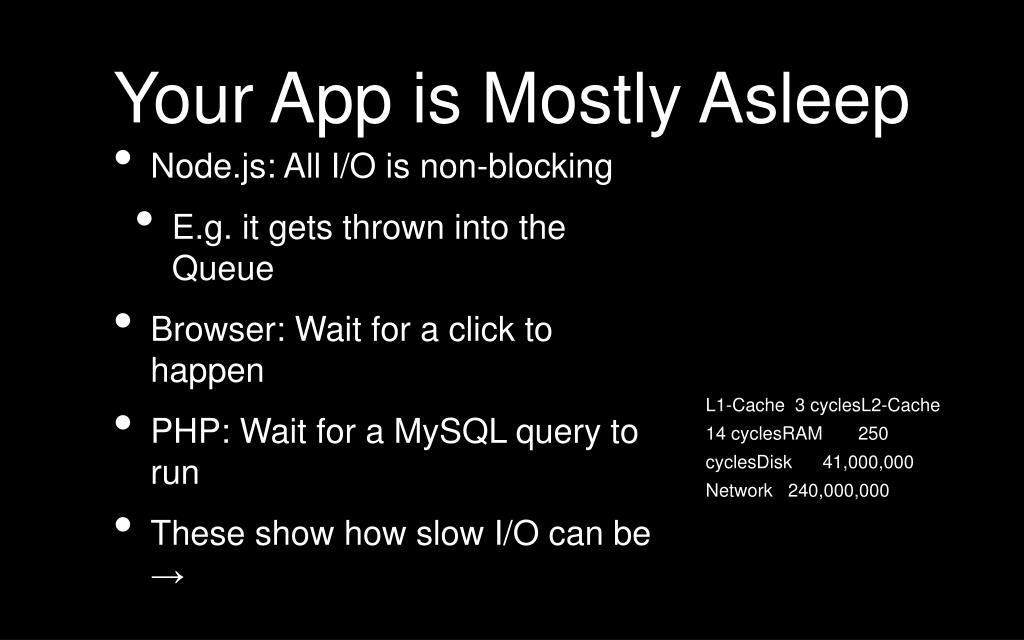 Your App is Mostly Asleep

• Node.js: All I/O is non-blocking
  • E.g. it gets thrown into the Queue
• Browser: Wait for a click to happen
• PHP: Wait for a MySQL query to run
• These show how slow I/O can be →

L1-Cache 3 cyclesL2-Cache 14 cyclesRAM 250 cyclesDisk 41,000,000 Network 240,000,000